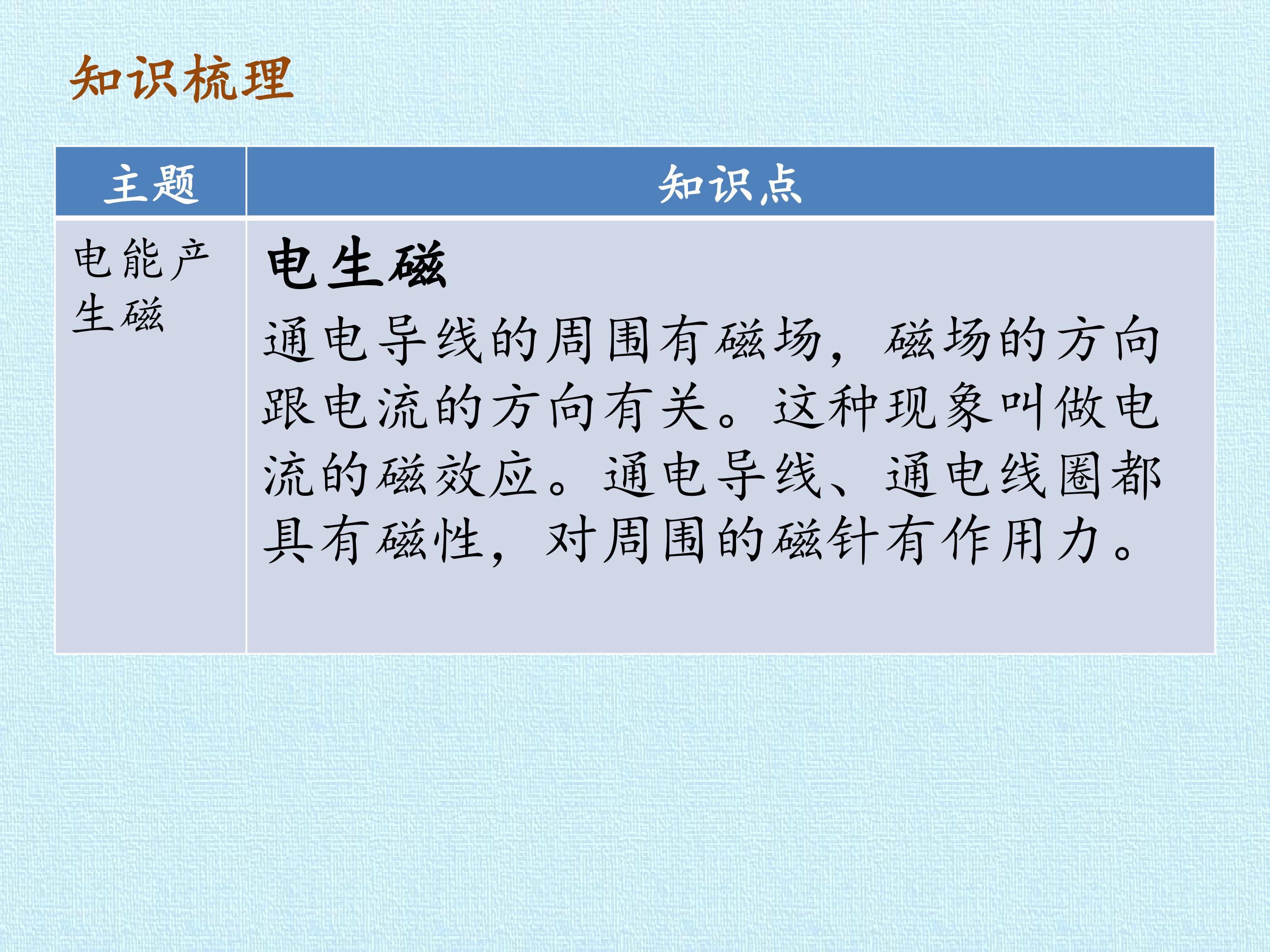 知识梳理

| 主题 | 知识点 |
|---|---|
| 电能产生磁 | 电生磁 通电导线的周围有磁场，磁场的方向跟电流的方向有关。这种现象叫做电流的磁效应。通电导线、通电线圈都具有磁性，对周围的磁针有作用力。 |